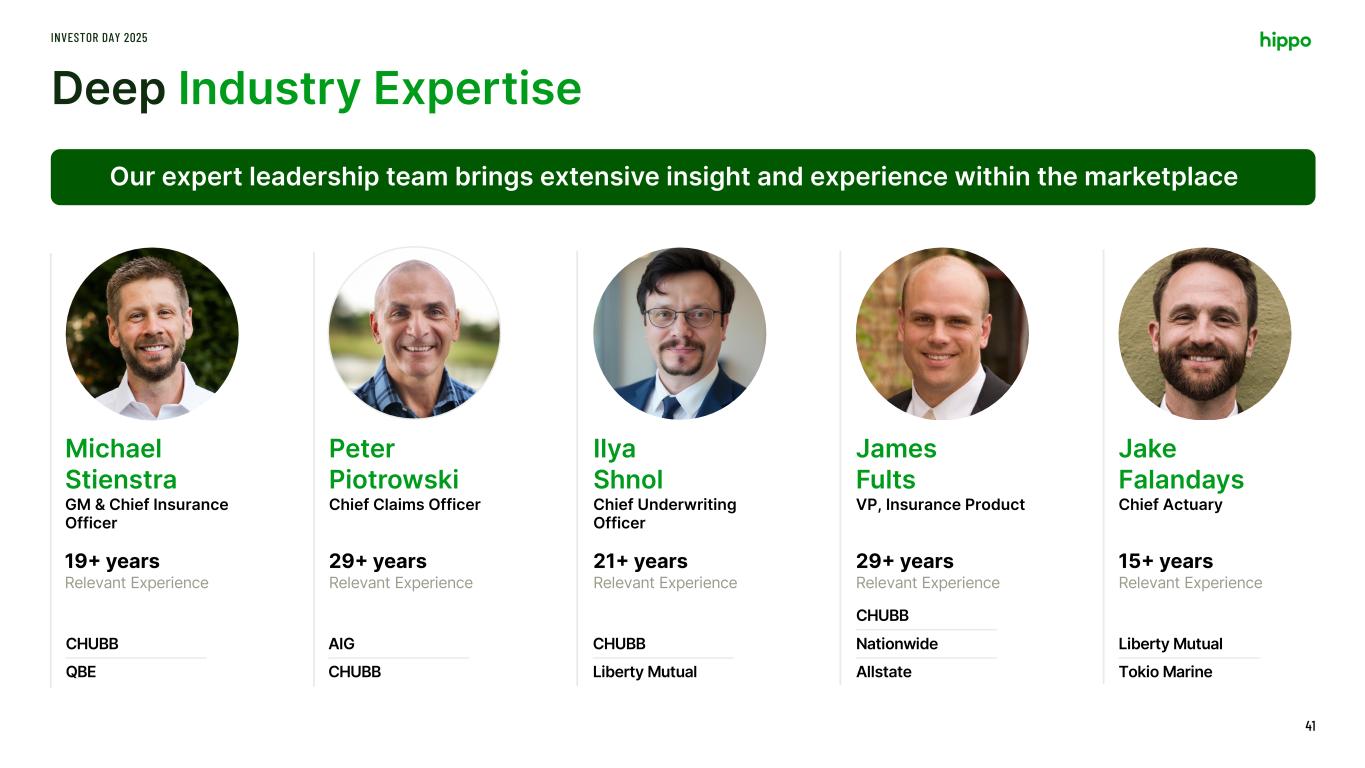 INVESTOR DAY 2025

hippo

Deep Industry Expertise

Our expert leadership team brings extensive insight and experience within the marketplace

Michael Stienstra
GM & Chief Insurance Officer
19+ years
Relevant Experience
CHUBB
QBE

Peter Piotrowski
Chief Claims Officer
29+ years
Relevant Experience
AIG
CHUBB

Ilya Shnol
Chief Underwriting Officer
21+ years
Relevant Experience
CHUBB
Liberty Mutual

James Fults
VP, Insurance Product
29+ years
Relevant Experience
CHUBB
Nationwide
Allstate

Jake Falandays
Chief Actuary
15+ years
Relevant Experience
Liberty Mutual
Tokio Marine

41